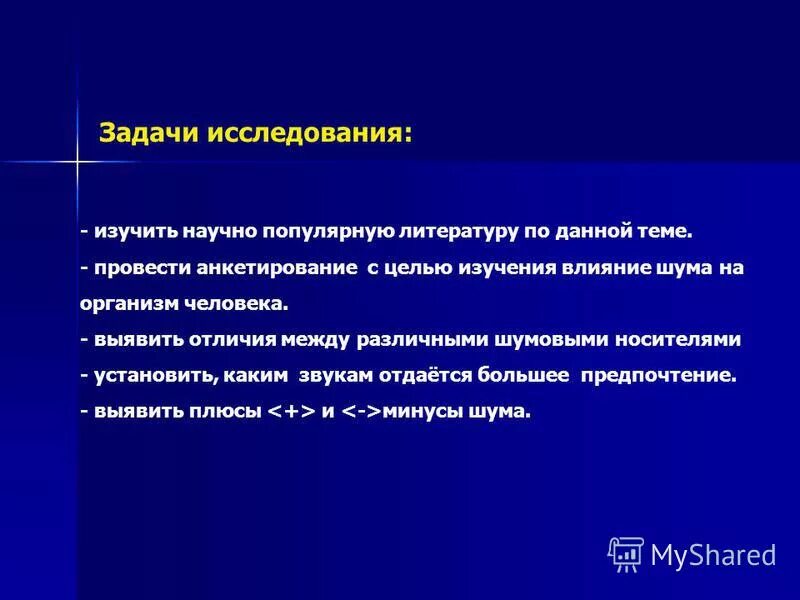 Задачи исследования:

- изучить научно популярную литературу по данной теме.
- провести анкетирование с целью изучения влияние шума на организм человека.
- выявить отличия между различными шумовыми носителями
- установить, каким звукам отдаётся большее предпочтение.
- выявить плюсы <+> и <->минусы шума.

MyShared